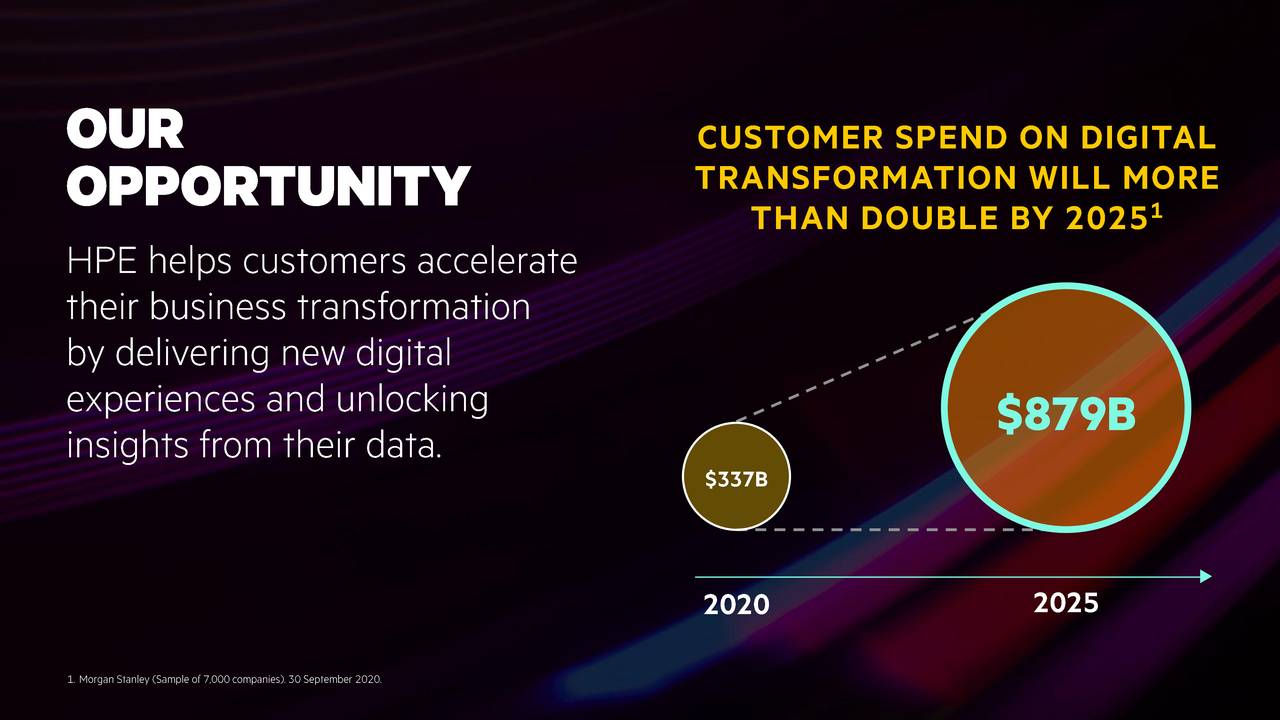 OUR OPPORTUNITY

HPE helps customers accelerate their business transformation by delivering new digital experiences and unlocking insights from their data.

CUSTOMER SPEND ON DIGITAL TRANSFORMATION WILL MORE THAN DOUBLE BY 2025$^1$

$337B

$879B

2020

2025

1. Morgan Stanley (Sample of 7,000 companies). 30 September 2020.